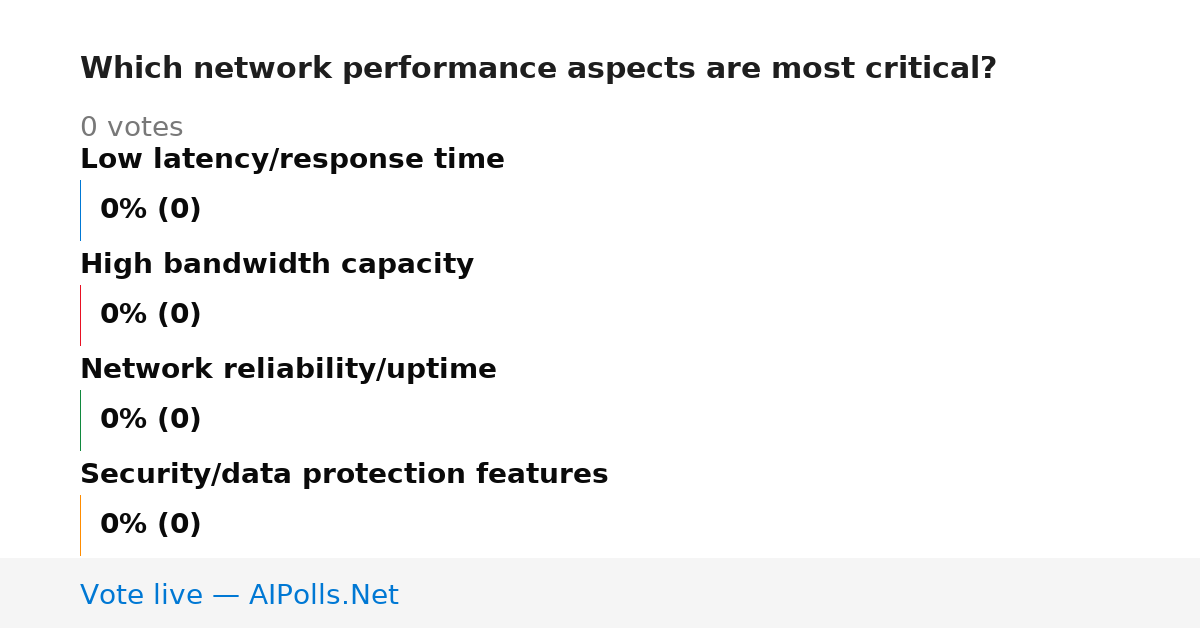 Which network performance aspects are most critical?

0 votes

Low latency/response time

0% (0)

High bandwidth capacity

0% (0)

Network reliability/uptime

0% (0)

Security/data protection features

0% (0)

Vote live — AIPolls.Net